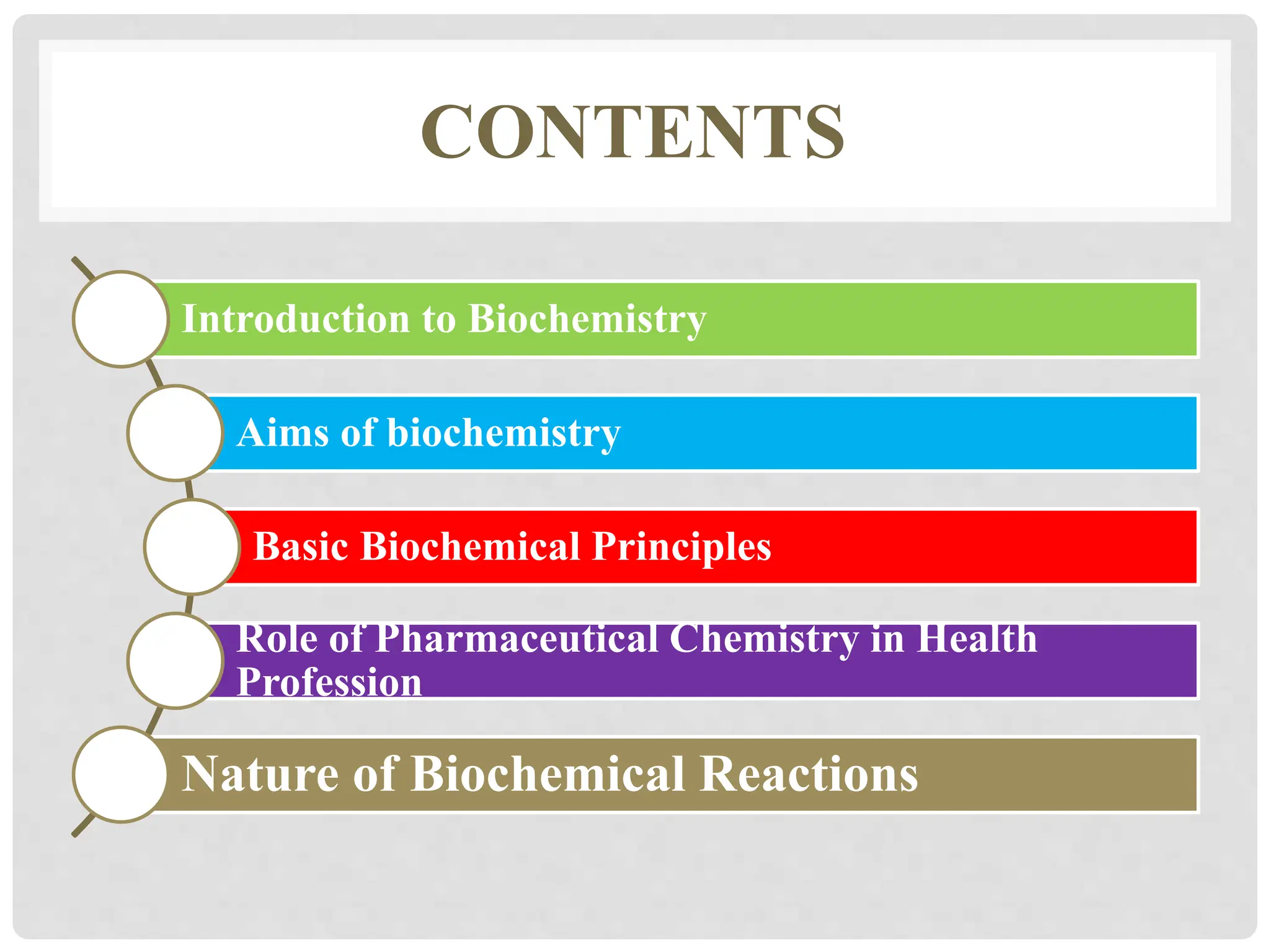 CONTENTS

Introduction to Biochemistry

Aims of biochemistry

Basic Biochemical Principles

Role of Pharmaceutical Chemistry in Health Profession

Nature of Biochemical Reactions